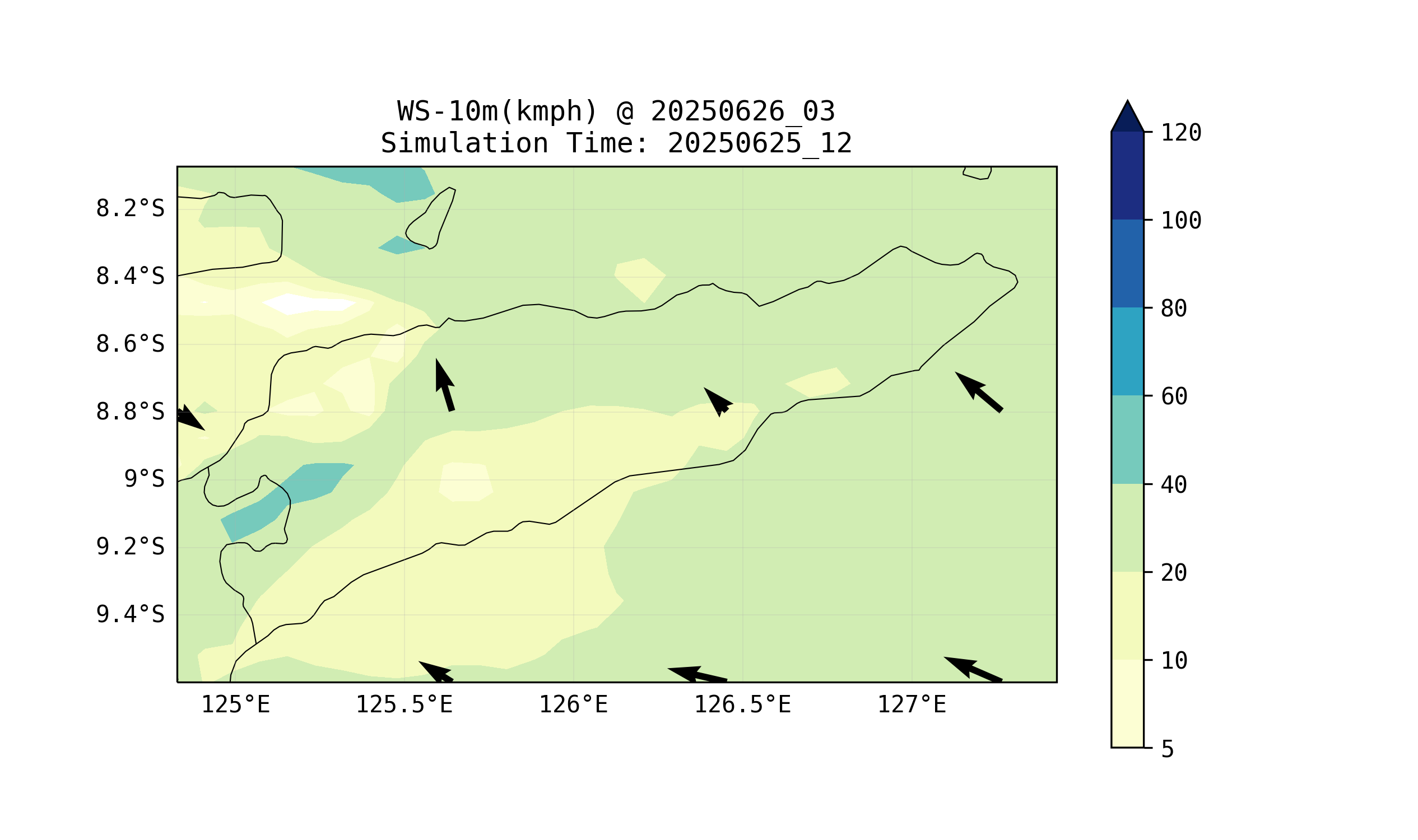 WS-10m(kmph) @ 20250626_03
Simulation Time: 20250625_12

8.2°S
8.4°S
8.6°S
8.8°S
9°S
9.2°S
9.4°S

125°E
125.5°E
126°E
126.5°E
127°E

120
100
80
60
40
20
10
5